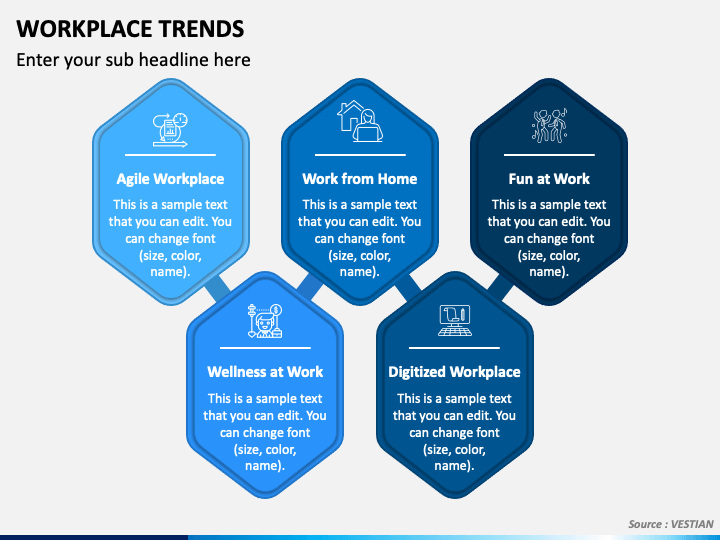 WORKPLACE TRENDS

Enter your sub headline here

Agile Workplace

This is a sample text that you can edit. You can change font (size, color, name).

Work from Home

This is a sample text that you can edit. You can change font (size, color, name).

Fun at Work

This is a sample text that you can edit. You can change font (size, color, name).

Wellness at Work

This is a sample text that you can edit. You can change font (size, color, name).

Digitized Workplace

This is a sample text that you can edit. You can change font (size, color, name).

Source : VESTIAN